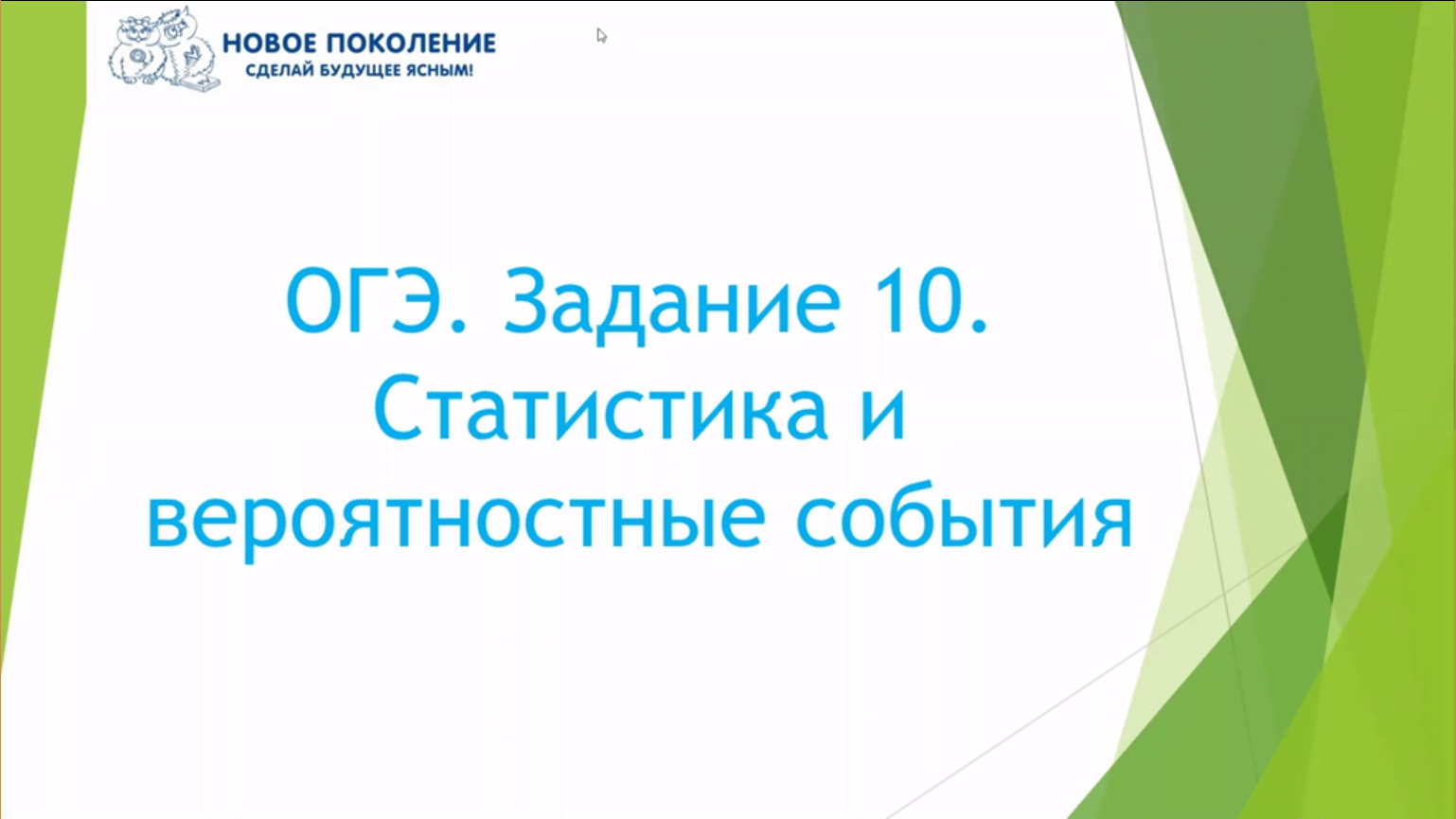 НОВОЕ ПОКОЛЕНИЕ
СДЕЛАЙ БУДУЩЕЕ ЯСНЫМ!

ОГЭ. Задание 10. Статистика и вероятностные события